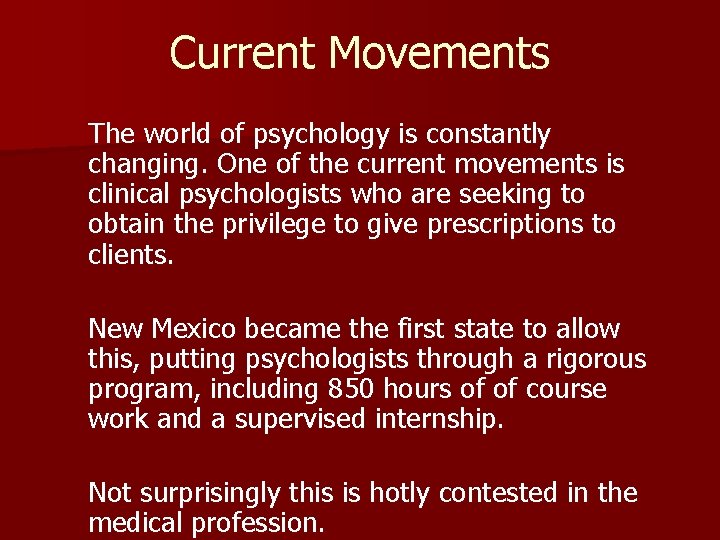 Current Movements

The world of psychology is constantly changing. One of the current movements is clinical psychologists who are seeking to obtain the privilege to give prescriptions to clients.

New Mexico became the first state to allow this, putting psychologists through a rigorous program, including 850 hours of of course work and a supervised internship.

Not surprisingly this is hotly contested in the medical profession.